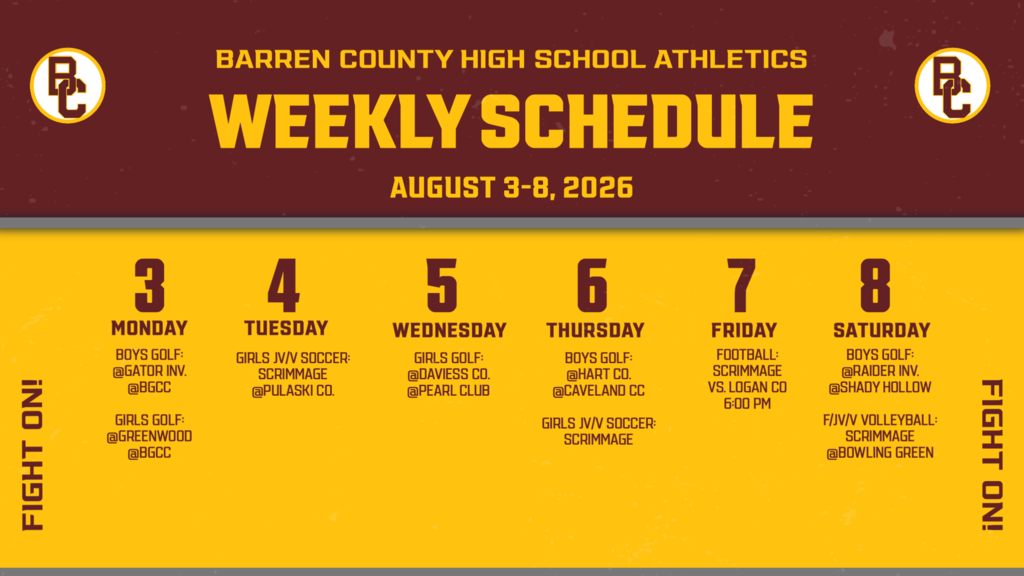 BC

BARREN COUNTY HIGH SCHOOL ATHLETICS

WEEKLY SCHEDULE

AUGUST 3-8, 2026

BC

FIGHT ON!

3
MONDAY
BOYS GOLF: @GATOR INV. @BGCC

GIRLS GOLF: @GREENWOOD @BGCC

4
TUESDAY
GIRLS JV/V SOCCER: SCRIMMAGE @PULASKI CO.

5
WEDNESDAY
GIRLS GOLF: @DAVIESS CO. @PEARL CLUB

6
THURSDAY
BOYS GOLF: @HART CO. @CAVELAND CC

GIRLS JV/V SOCCER: SCRIMMAGE

7
FRIDAY
FOOTBALL: SCRIMMAGE VS. LOGAN CO 6:00 PM

8
SATURDAY
BOYS GOLF: @RAIDER INV. @SHADY HOLLOW

F/JV/V VOLLEYBALL: SCRIMMAGE @BOWLING GREEN

FIGHT ON!